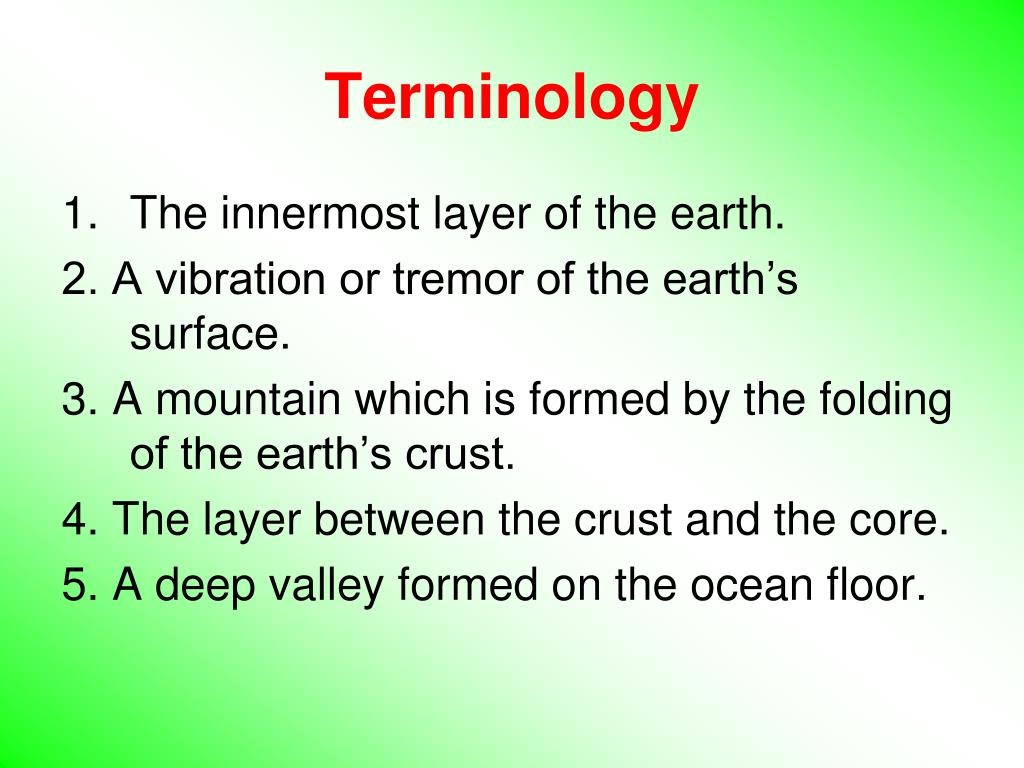 Terminology

1. The innermost layer of the earth.

2. A vibration or tremor of the earth’s surface.

3. A mountain which is formed by the folding of the earth’s crust.

4. The layer between the crust and the core.

5. A deep valley formed on the ocean floor.